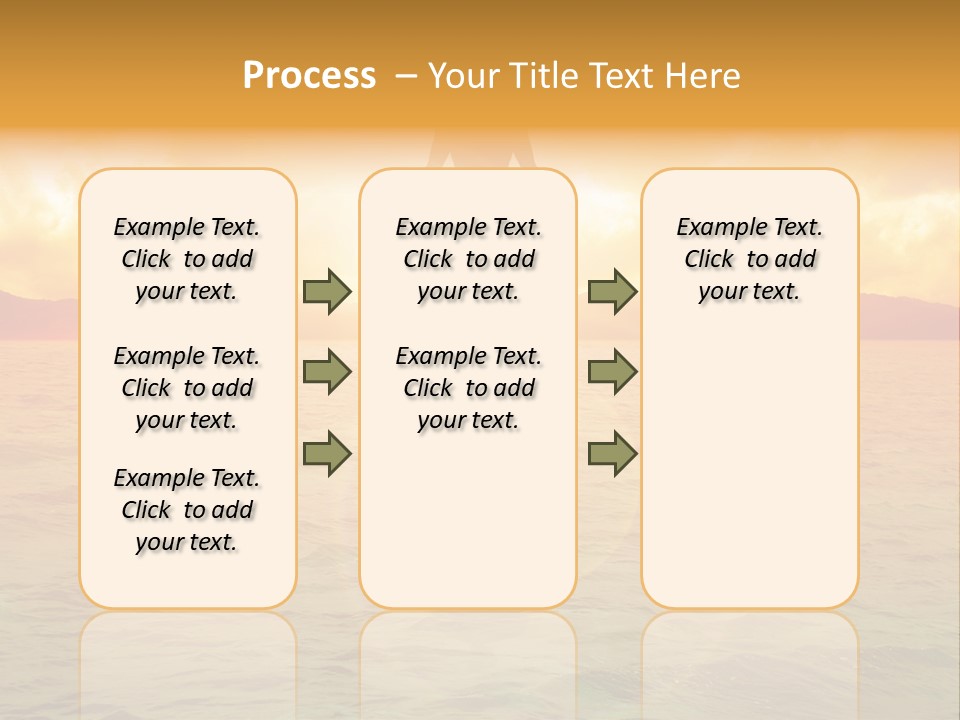 Process – Your Title Text Here

Example Text. Click to add your text.

Example Text. Click to add your text.

Example Text. Click to add your text.

Example Text. Click to add your text.

Example Text. Click to add your text.

Example Text. Click to add your text.